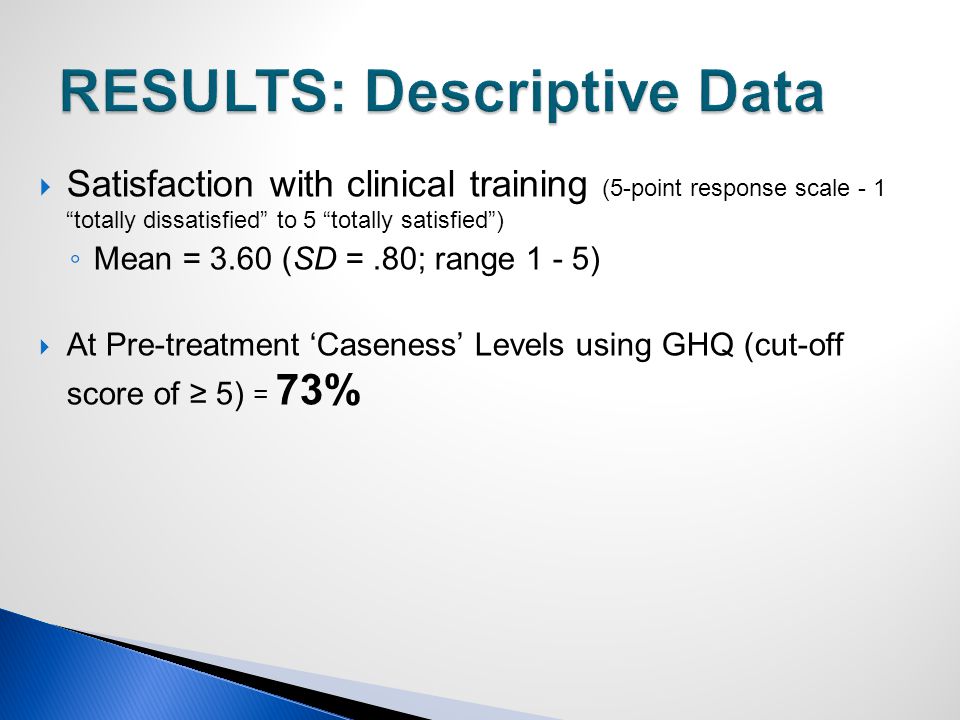 RESULTS: Descriptive Data

Satisfaction with clinical training (5-point response scale - 1 “totally dissatisfied” to 5 “totally satisfied”)

Mean = 3.60 (SD = .80; range 1 - 5)

At Pre-treatment ‘Caseness’ Levels using GHQ (cut-off score of ≥ 5) = 73%